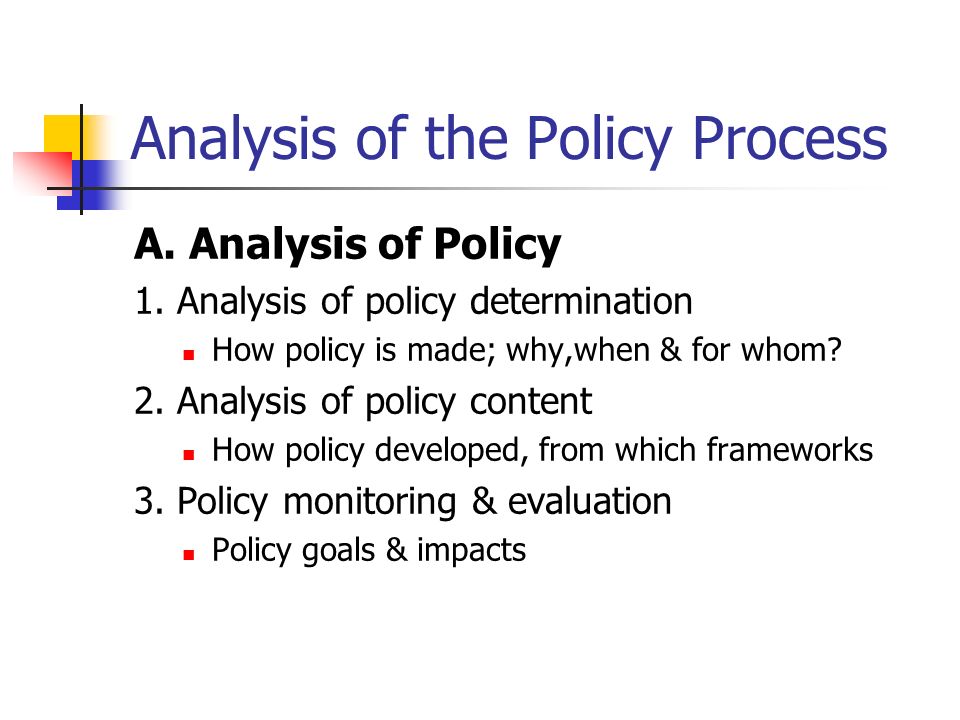 Analysis of the Policy Process

A. Analysis of Policy

1. Analysis of policy determination

- How policy is made; why,when & for whom?

2. Analysis of policy content

- How policy developed, from which frameworks

3. Policy monitoring & evaluation

- Policy goals & impacts